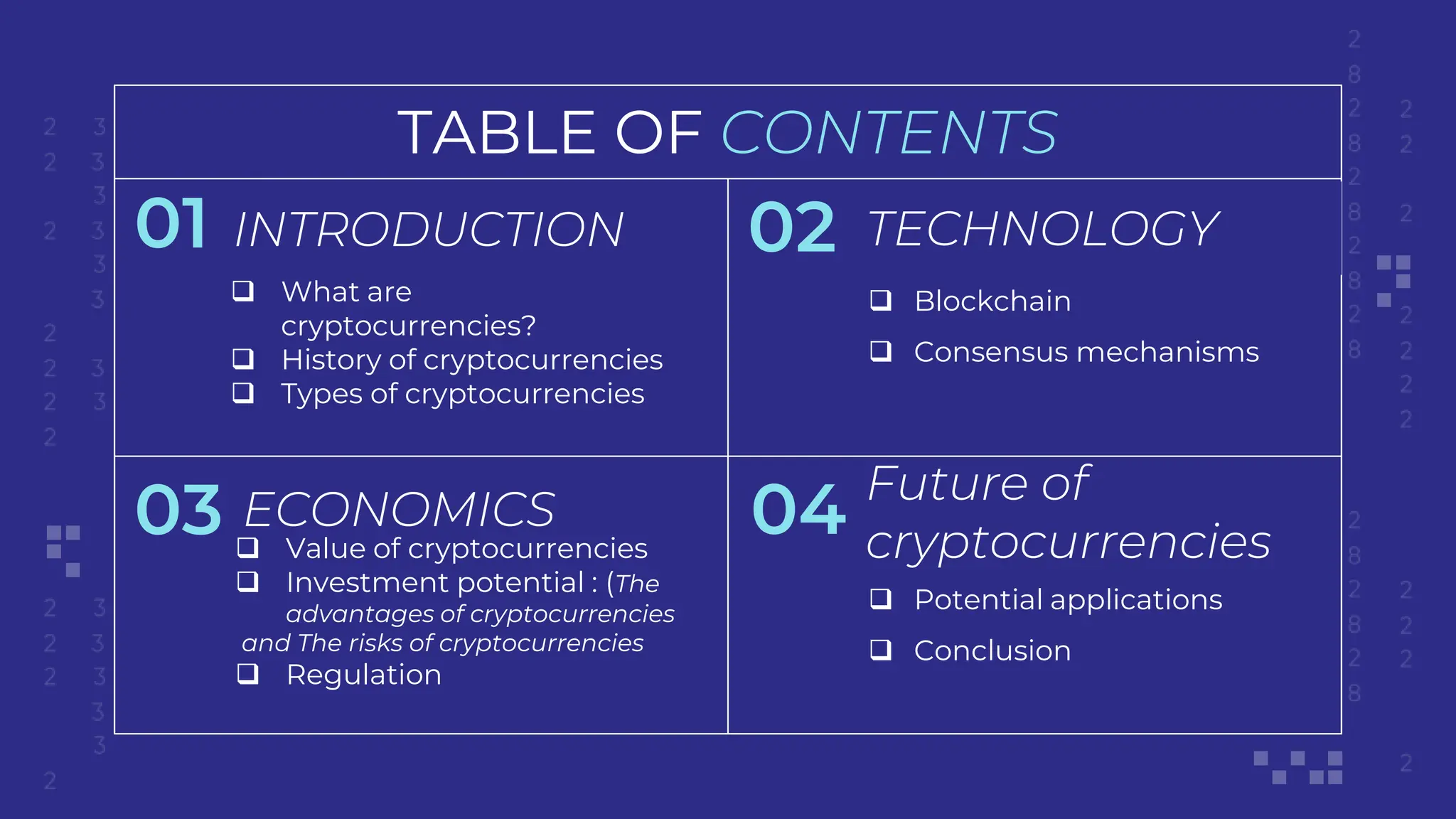 TABLE OF CONTENTS

01 INTRODUCTION

❑ What are cryptocurrencies?
❑ History of cryptocurrencies
❑ Types of cryptocurrencies

02 TECHNOLOGY

❑ Blockchain
❑ Consensus mechanisms

03 ECONOMICS

❑ Value of cryptocurrencies
❑ Investment potential : (The advantages of cryptocurrencies and The risks of cryptocurrencies
❑ Regulation

04 Future of cryptocurrencies

❑ Potential applications
❑ Conclusion